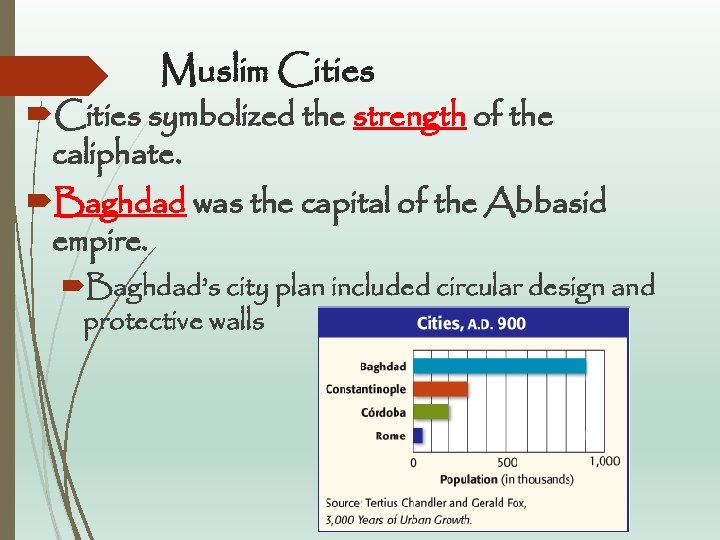 Muslim Cities

Cities symbolized the strength of the caliphate.

Baghdad was the capital of the Abbasid empire.

Baghdad's city plan included circular design and protective walls

Cities, A.D. 900

Baghdad
Constantinople
Córdoba
Rome

0
500
1,000

Population (in thousands)

Source: Tertius Chandler and Gerald Fox, 3,000 Years of Urban Growth.